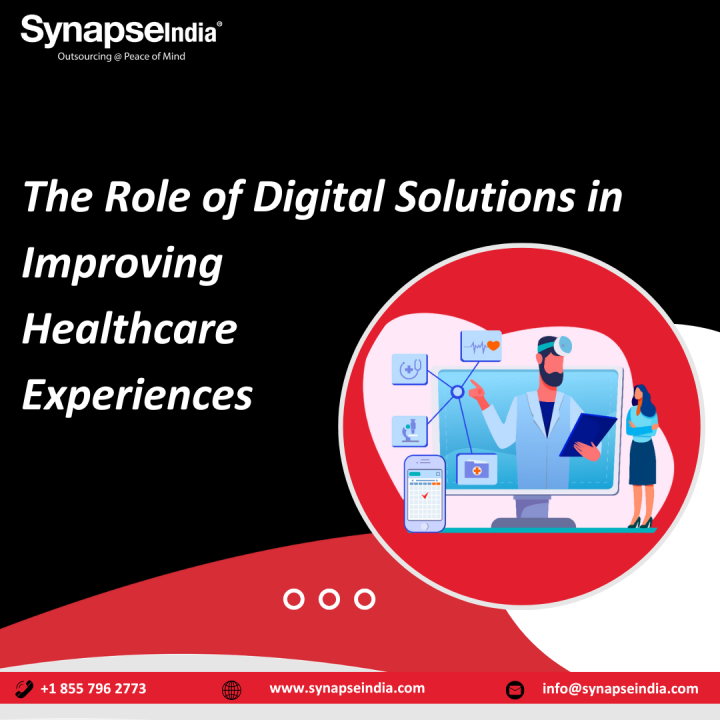 SynapseIndia®
Outsourcing @ Peace of Mind

The Role of Digital Solutions in Improving Healthcare Experiences

+1 855 796 2773 www.synapseindia.com info@synapseindia.com